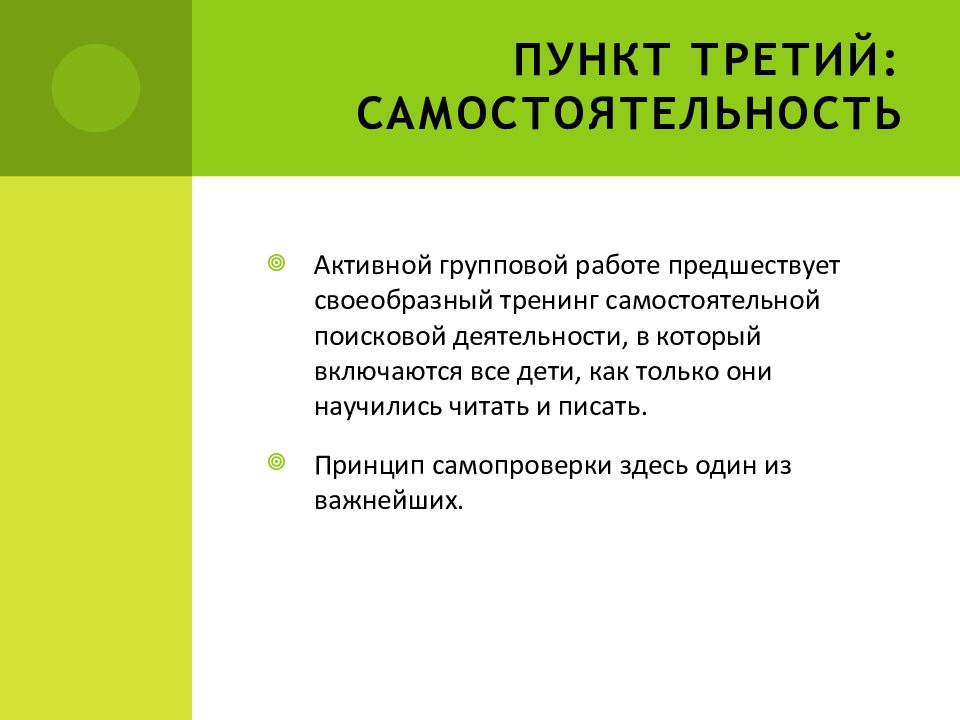 ПУНКТ ТРЕТИЙ: САМОСТОЯТЕЛЬНОСТЬ

Активной групповой работе предшествует своеобразный тренинг самостоятельной поисковой деятельности, в который включаются все дети, как только они научились читать и писать.

Принцип самопроверки здесь один из важнейших.